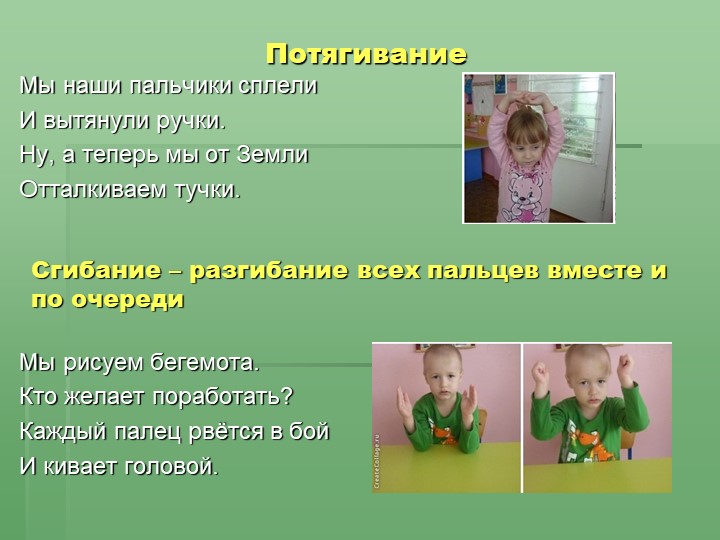 Потягивание

Мы наши пальчики сплели
И вытянули ручки.
Ну, а теперь мы от Земли
Отталкиваем тучки.

Сгибание – разгибание всех пальцев вместе и по очереди

Мы рисуем бегемота.
Кто желает поработать?
Каждый палец рвётся в бой
И кивает головой.

CreateCollage.ru